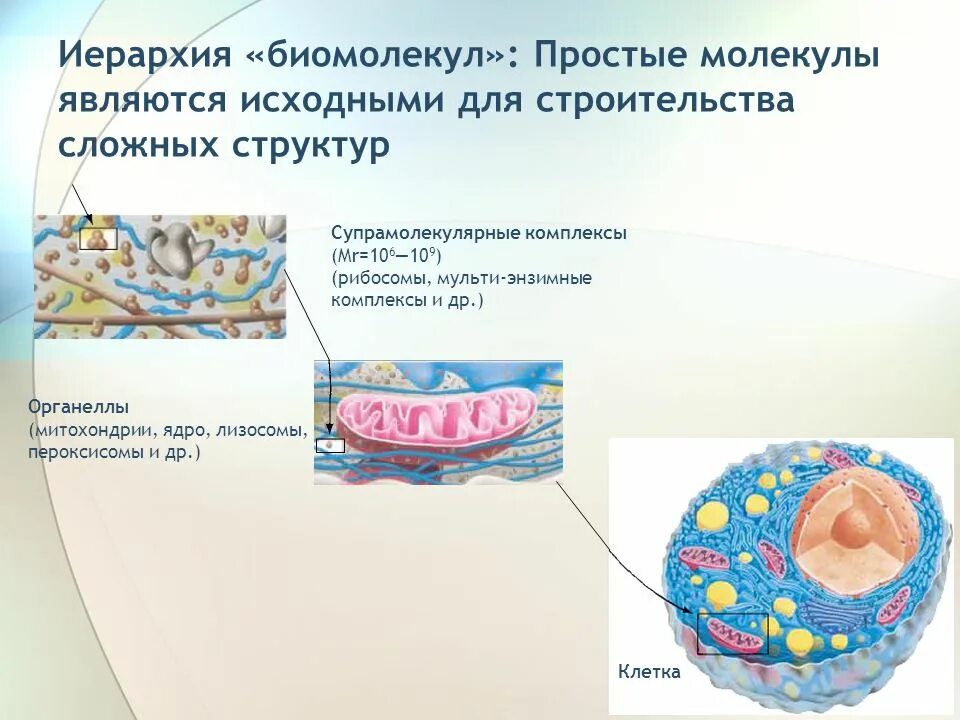 Иерархия «биомолекул»: Простые молекулы являются исходными для строительства сложных структур

Супрамолекулярные комплексы (Mr=$10^6$—$10^9$) (рибосомы, мульти-энзимные комплексы и др.)

Органеллы (митохондрии, ядро, лизосомы, пероксисомы и др.)

Клетка